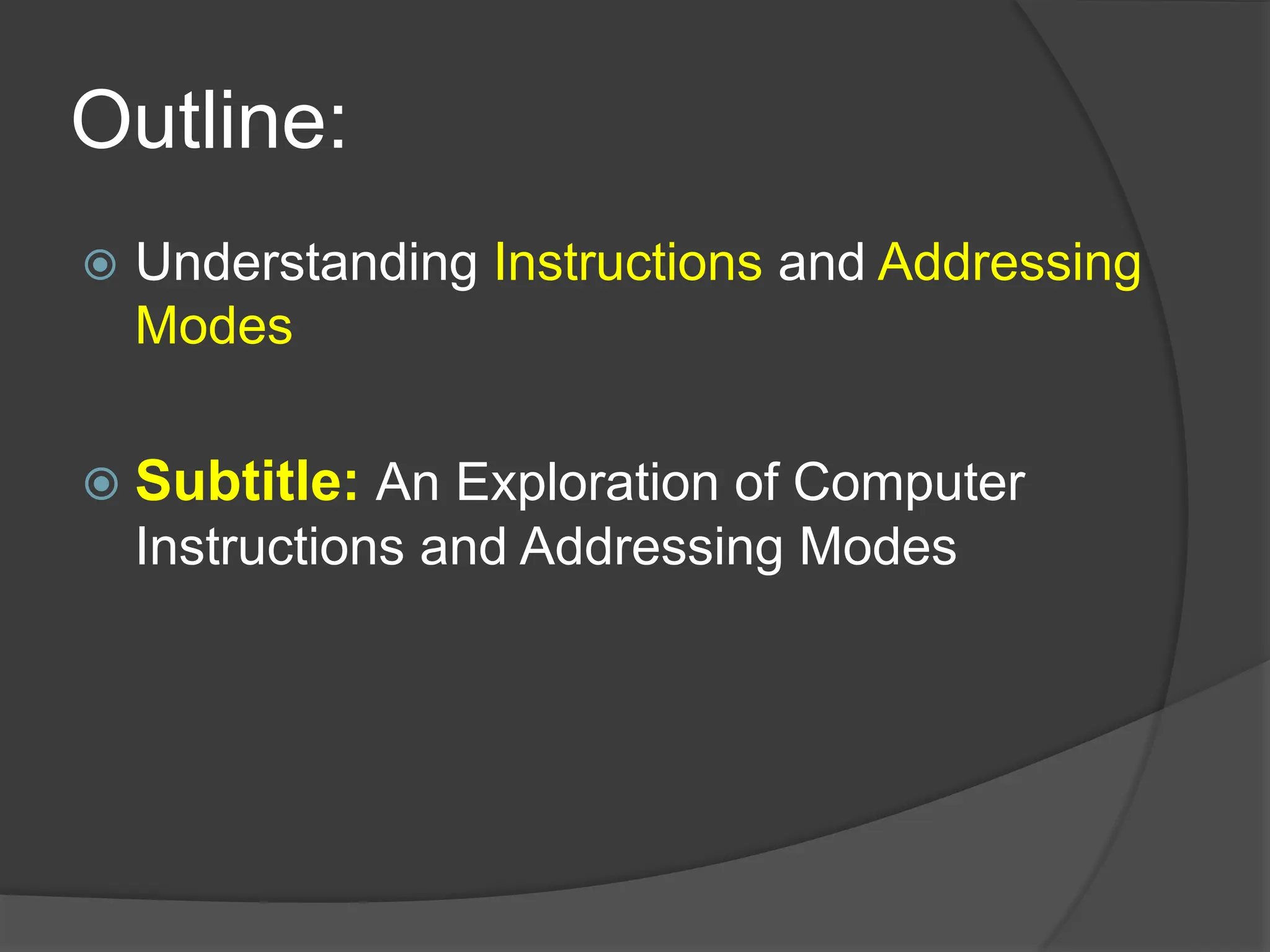 Outline:

Understanding Instructions and Addressing Modes

Subtitle: An Exploration of Computer Instructions and Addressing Modes